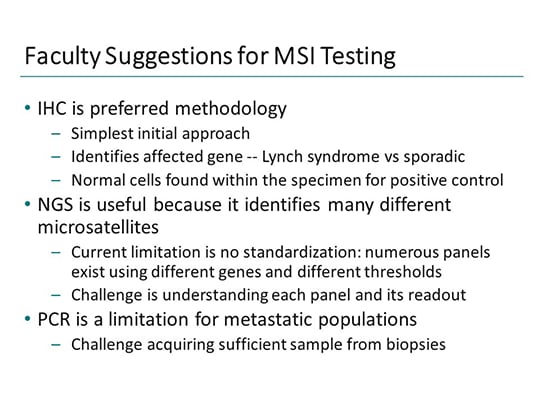 Faculty Suggestions for MSI Testing

• IHC is preferred methodology
– Simplest initial approach
– Identifies affected gene -- Lynch syndrome vs sporadic
– Normal cells found within the specimen for positive control

• NGS is useful because it identifies many different microsatellites
– Current limitation is no standardization: numerous panels exist using different genes and different thresholds
– Challenge is understanding each panel and its readout

• PCR is a limitation for metastatic populations
– Challenge acquiring sufficient sample from biopsies